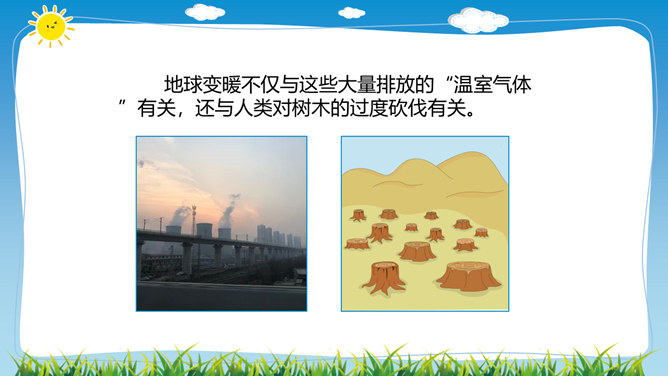 地球变暖不仅与这些大量排放的“温室气体”有关，还与人类对树木的过度砍伐有关。